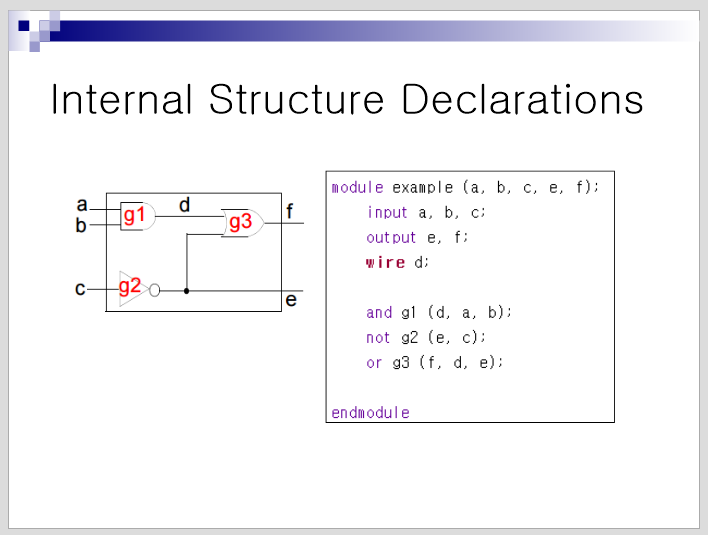 Internal Structure Declarations

a
b
g1
d
g3
f
c
g2
e

module example (a, b, c, e, f);
input a, b, c;
output e, f;
wire d;

and g1 (d, a, b);
not g2 (e, c);
or g3 (f, d, e);

endmodule